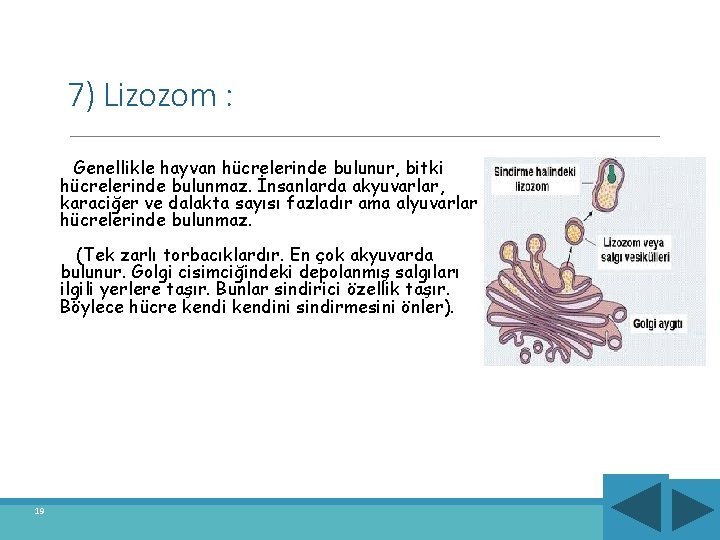 7) Lizozom :

Genellikle hayvan hücrelerinde bulunur, bitki hücrelerinde bulunmaz. İnsanlarda akyuvarlar, karaciğer ve dalakta sayısı fazladır ama alyuvarlar hücrelerinde bulunmaz.

(Tek zarlı torbacıklardır. En çok akyuvarda bulunur. Golgi cisimciğindeki depolanmış salgıları ilgili yerlere taşır. Bunlar sindirici özellik taşır. Böylece hücre kendi kendini sindirmesini önler).

Sindirme halindeki lizozom

Lizozom veya salgı vesikülleri

Golgi aygıtı

19